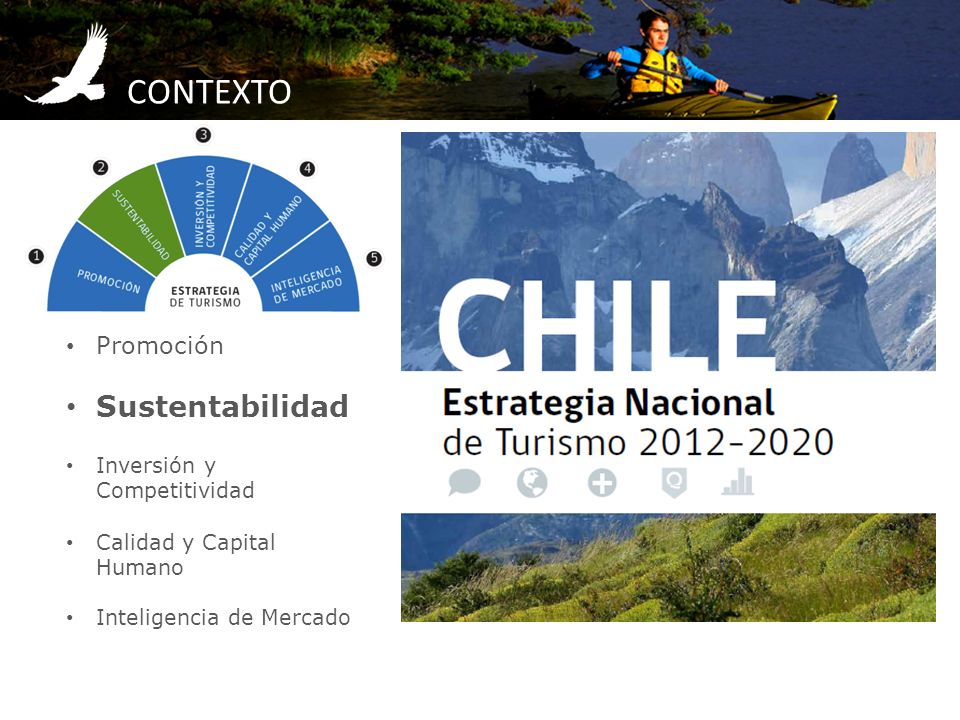 CONTEXTO

1 PROMOCIÓN
2 SUSTENTABILIDAD
3 INVERSIÓN Y COMPETITIVIDAD
4 CALIDAD Y CAPITAL HUMANO
5 INTELIGENCIA DE MERCADO
ESTRATEGIA DE TURISMO

• Promoción
• Sustentabilidad
• Inversión y Competitividad
• Calidad y Capital Humano
• Inteligencia de Mercado

CHILE
Estrategia Nacional de Turismo 2012-2020